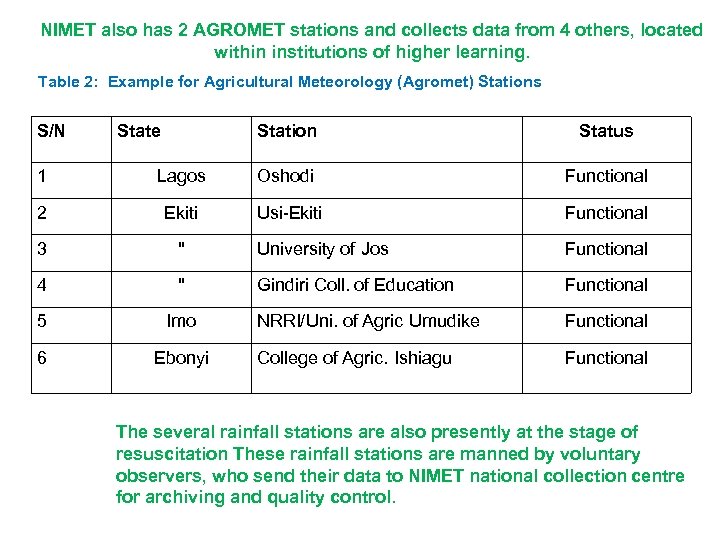 NIMET also has 2 AGROMET stations and collects data from 4 others, located within institutions of higher learning.

Table 2: Example for Agricultural Meteorology (Agromet) Stations

| S/N | State | Station | Status |
|---|---|---|---|
| 1 | Lagos | Oshodi | Functional |
| 2 | Ekiti | Usi-Ekiti | Functional |
| 3 | " | University of Jos | Functional |
| 4 | " | Gindiri Coll. of Education | Functional |
| 5 | Imo | NRRI/Uni. of Agric Umudike | Functional |
| 6 | Ebonyi | College of Agric. Ishiagu | Functional |

The several rainfall stations are also presently at the stage of resuscitation These rainfall stations are manned by voluntary observers, who send their data to NIMET national collection centre for archiving and quality control.